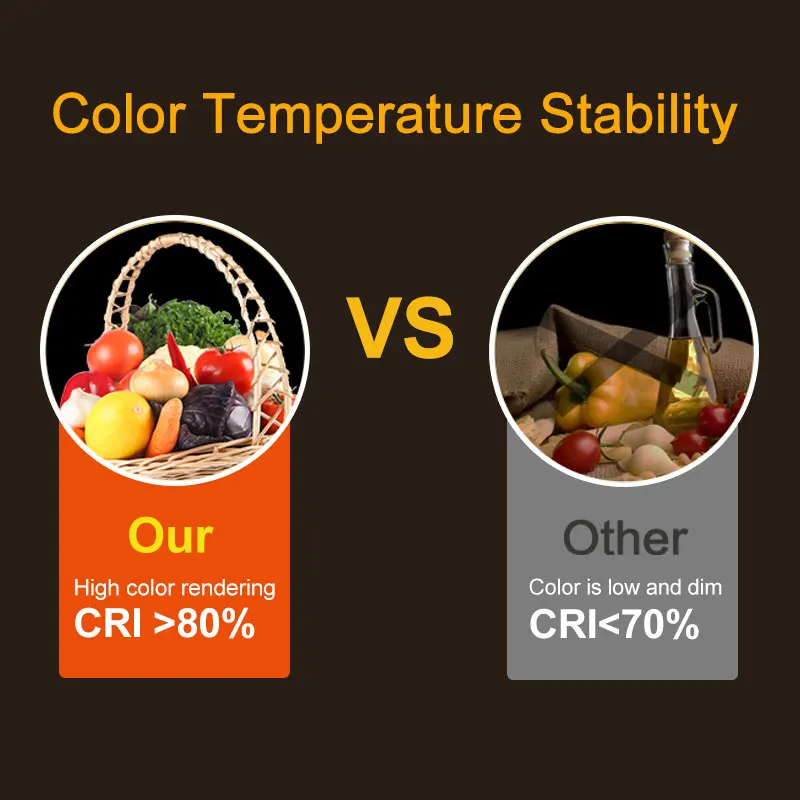 Color Temperature Stability

VS

Our
High color rendering
CRI >80%

Other
Color is low and dim
CRI<70%